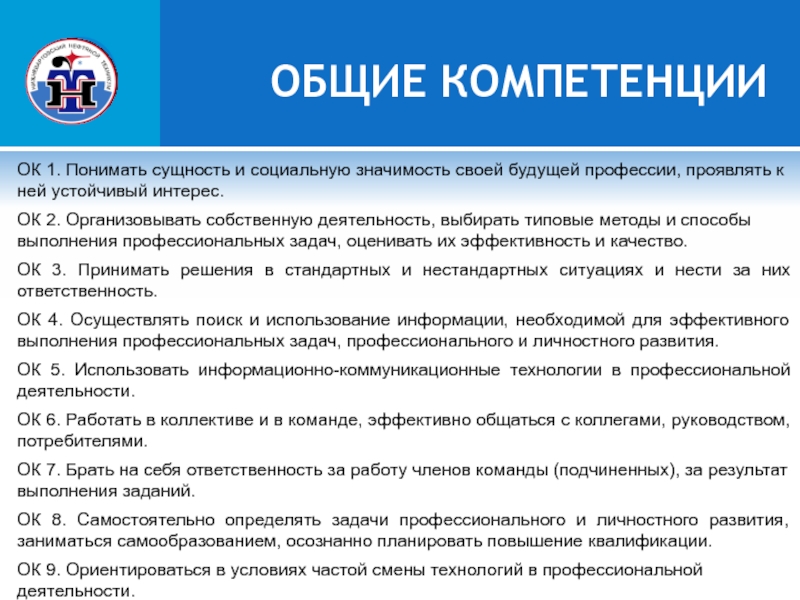 НИЖНЕВАРТОВСКИЙ НЕФТЯНОЙ ТЕХНИКУМ

ОБЩИЕ КОМПЕТЕНЦИИ

ОК 1. Понимать сущность и социальную значимость своей будущей профессии, проявлять к ней устойчивый интерес.

ОК 2. Организовывать собственную деятельность, выбирать типовые методы и способы выполнения профессиональных задач, оценивать их эффективность и качество.

ОК 3. Принимать решения в стандартных и нестандартных ситуациях и нести за них ответственность.

ОК 4. Осуществлять поиск и использование информации, необходимой для эффективного выполнения профессиональных задач, профессионального и личностного развития.

ОК 5. Использовать информационно-коммуникационные технологии в профессиональной деятельности.

ОК 6. Работать в коллективе и в команде, эффективно общаться с коллегами, руководством, потребителями.

ОК 7. Брать на себя ответственность за работу членов команды (подчиненных), за результат выполнения заданий.

ОК 8. Самостоятельно определять задачи профессионального и личностного развития, заниматься самообразованием, осознанно планировать повышение квалификации.

ОК 9. Ориентироваться в условиях частой смены технологий в профессиональной деятельности.